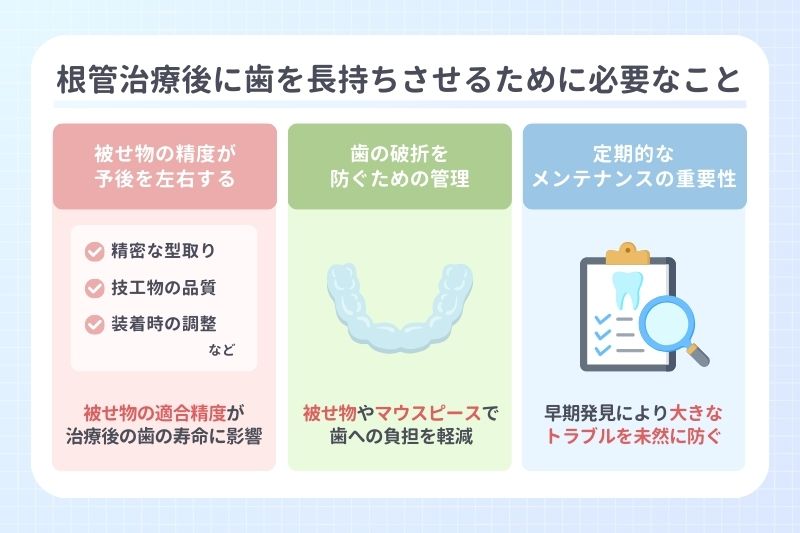 根管治療後に歯を長持ちさせるために必要なこと

被せ物の精度が予後を左右する

精密な型取り
技工物の品質
装着時の調整
など

被せ物の適合精度が治療後の歯の寿命に影響

歯の破折を防ぐための管理

被せ物やマウスピースで歯への負担を軽減

定期的なメンテナンスの重要性

早期発見により大きなトラブルを未然に防ぐ